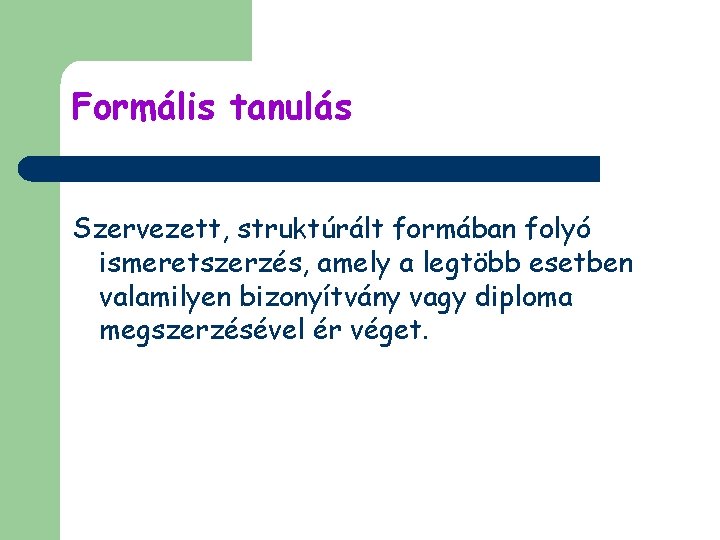 Formális tanulás

Szervezett, struktúrált formában folyó ismeretszerzés, amely a legtöbb esetben valamilyen bizonyítvány vagy diploma megszerzésével ér véget.